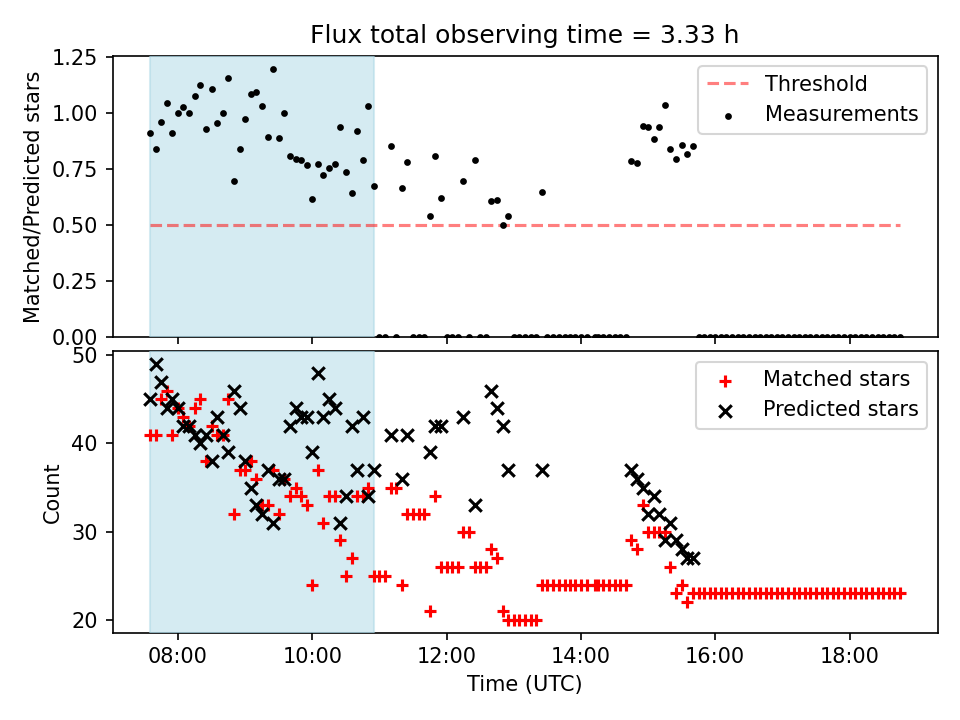 Flux total observing time = 3.33 h

Matched/Predicted stars

1.25
1.00
0.75
0.50
0.25
0.00

Threshold
Measurements

Count

50
40
30
20

Matched stars
Predicted stars

08:00
10:00
12:00
14:00
16:00
18:00

Time (UTC)